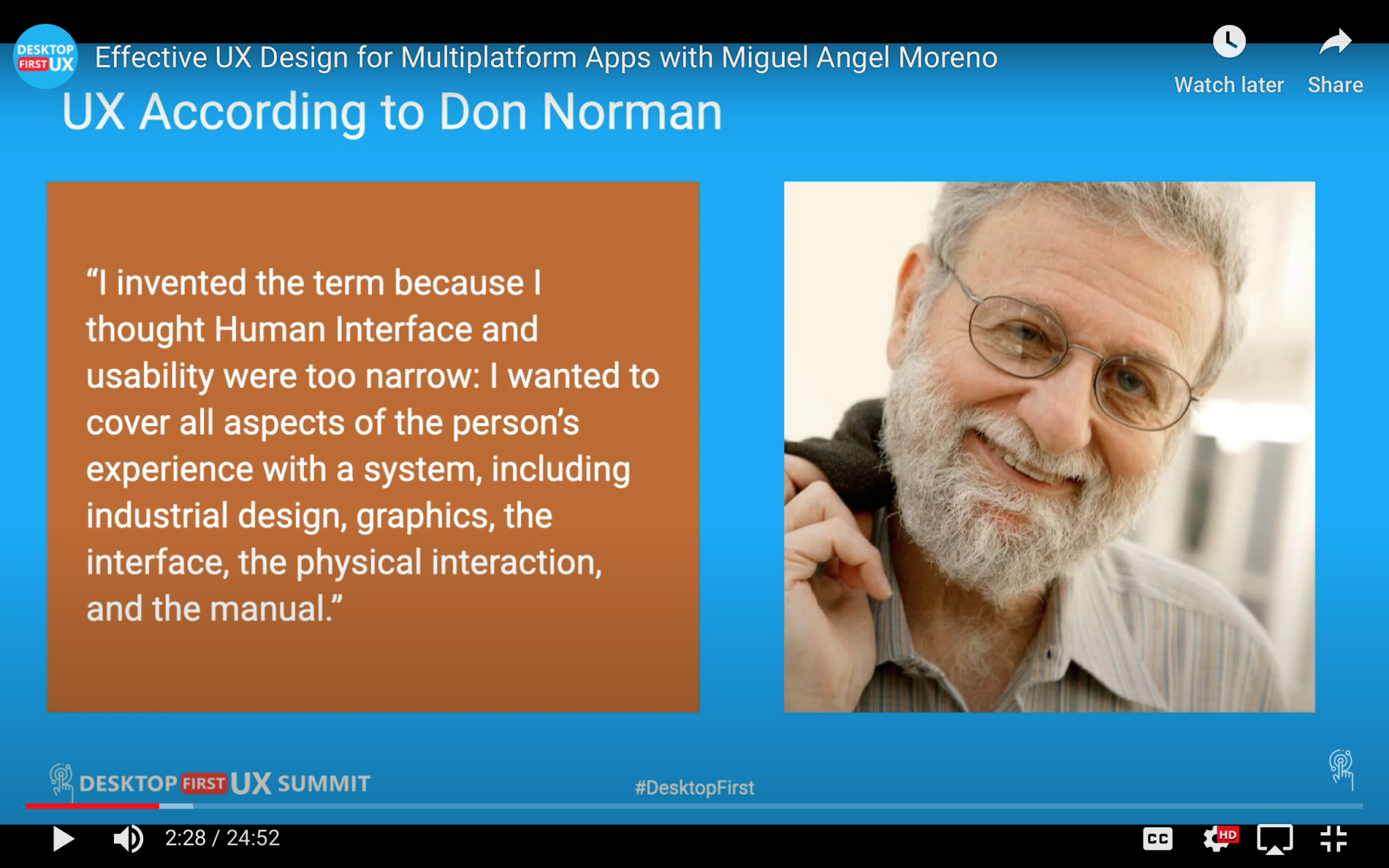 DESKTOP FIRST UX

Effective UX Design for Multiplatform Apps with Miguel Angel Moreno

Watch later

Share

UX According to Don Norman

“I invented the term because I thought Human Interface and usability were too narrow: I wanted to cover all aspects of the person’s experience with a system, including industrial design, graphics, the interface, the physical interaction, and the manual.”

DESKTOP FIRST UX SUMMIT

#DesktopFirst

2:28 / 24:52

CC

HD